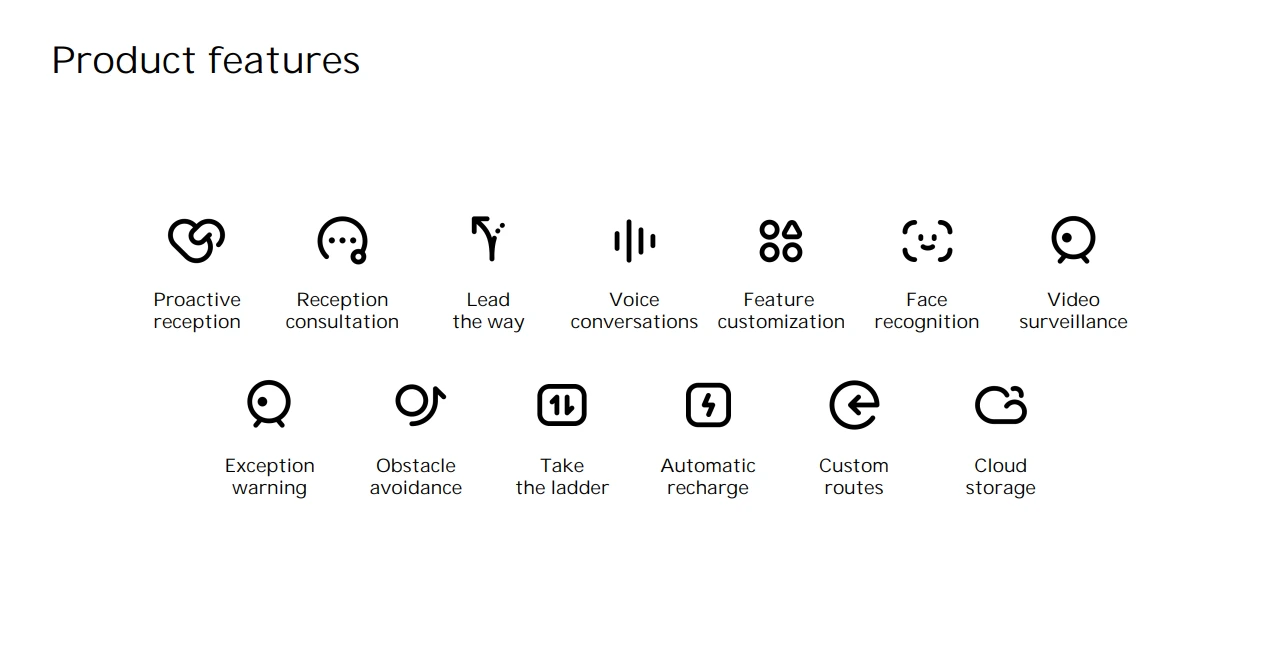 Product features

Proactive reception

Reception consultation

Lead the way

Voice conversations

Feature customization

Face recognition

Video surveillance

Exception warning

Obstacle avoidance

Take the ladder

Automatic recharge

Custom routes

Cloud storage